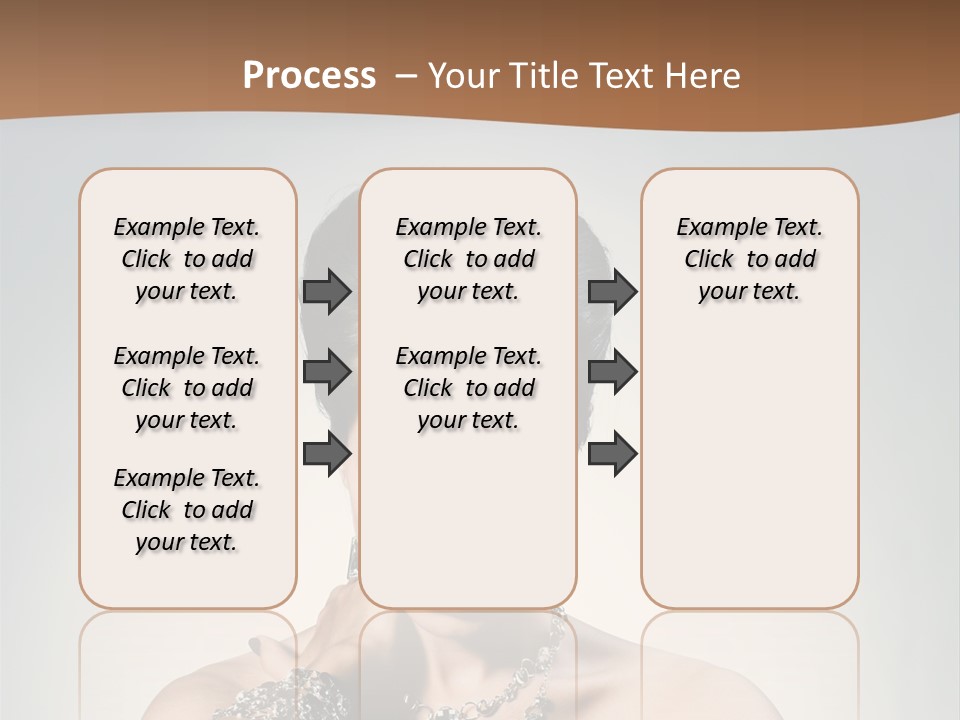 Process – Your Title Text Here

Example Text. Click to add your text.

Example Text. Click to add your text.

Example Text. Click to add your text.

Example Text. Click to add your text.

Example Text. Click to add your text.

Example Text. Click to add your text.